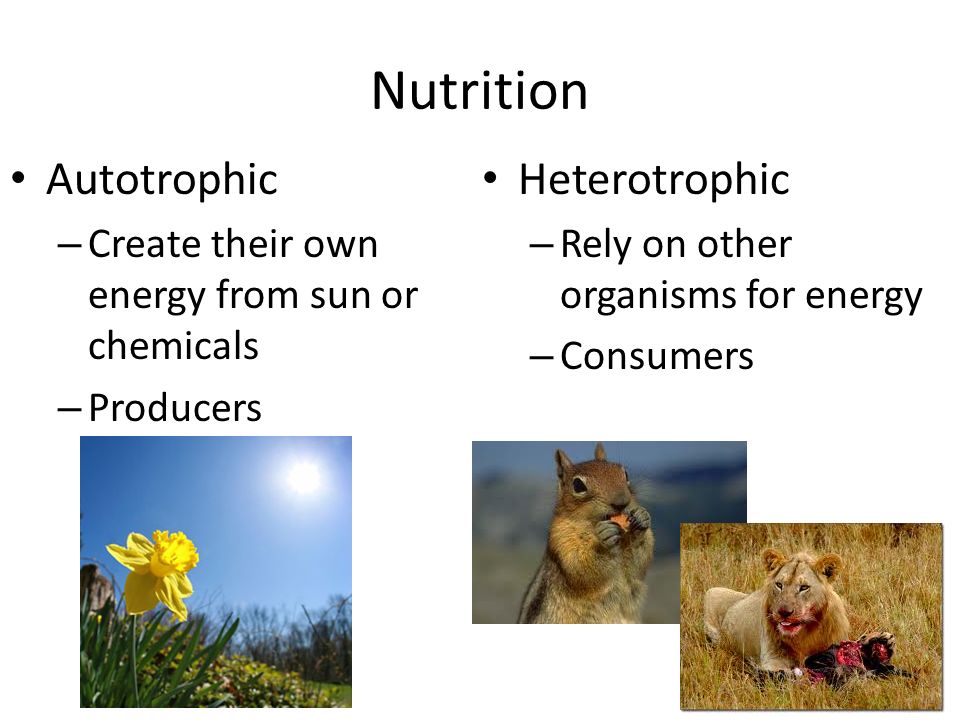 Nutrition

• Autotrophic
– Create their own energy from sun or chemicals
– Producers

• Heterotrophic
– Rely on other organisms for energy
– Consumers